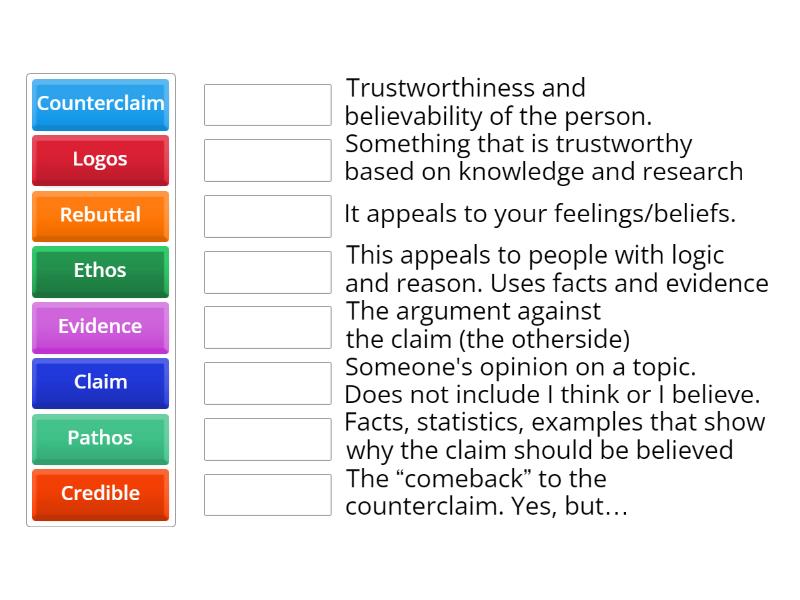 Counterclaim
Logos
Rebuttal
Ethos
Evidence
Claim
Pathos
Credible

Trustworthiness and believability of the person.

Something that is trustworthy based on knowledge and research

It appeals to your feelings/beliefs.

This appeals to people with logic and reason. Uses facts and evidence

The argument against the claim (the otherside)

Someone's opinion on a topic. Does not include I think or I believe.

Facts, statistics, examples that show why the claim should be believed

The “comeback” to the counterclaim. Yes, but…